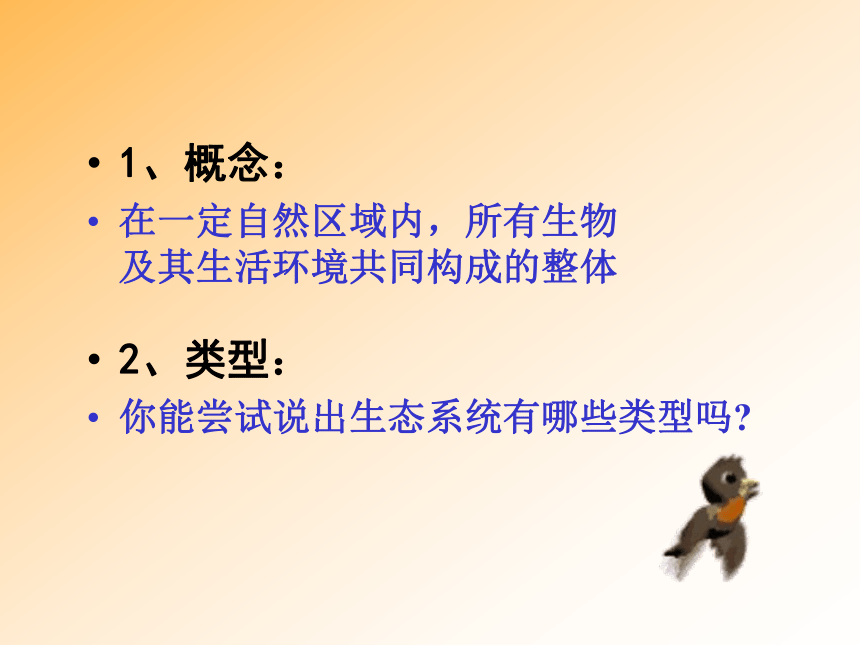 • 1、概念：

• 在一定自然区域内，所有生物及其生活环境共同构成的整体

• 2、类型：

• 你能尝试说出生态系统有哪些类型吗?